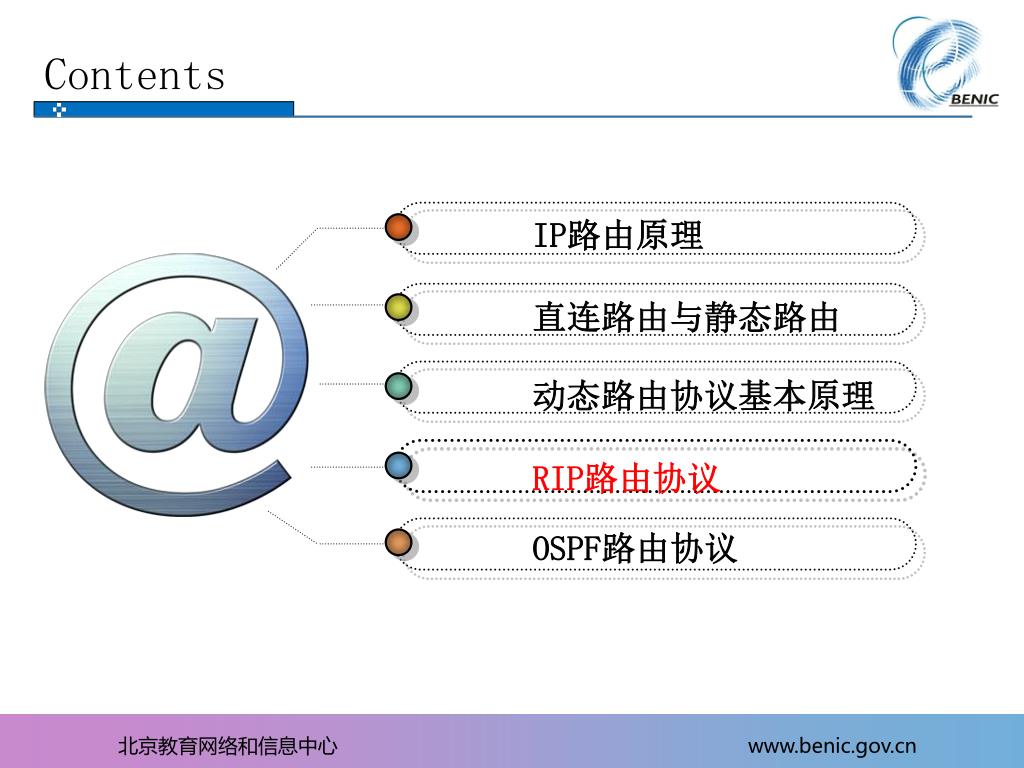 Contents

BENIC

IP路由原理

直连路由与静态路由

动态路由协议基本原理

RIP路由协议

OSPF路由协议

北京教育网络和信息中心

www.benic.gov.cn